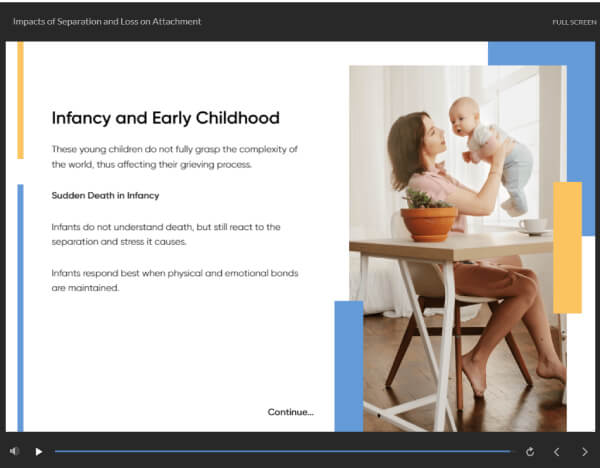 Impacts of Separation and Loss on Attachment

FULL SCREEN

Infancy and Early Childhood

These young children do not fully grasp the complexity of the world, thus affecting their grieving process.

Sudden Death in Infancy

Infants do not understand death, but still react to the separation and stress it causes.

Infants respond best when physical and emotional bonds are maintained.

Continue...